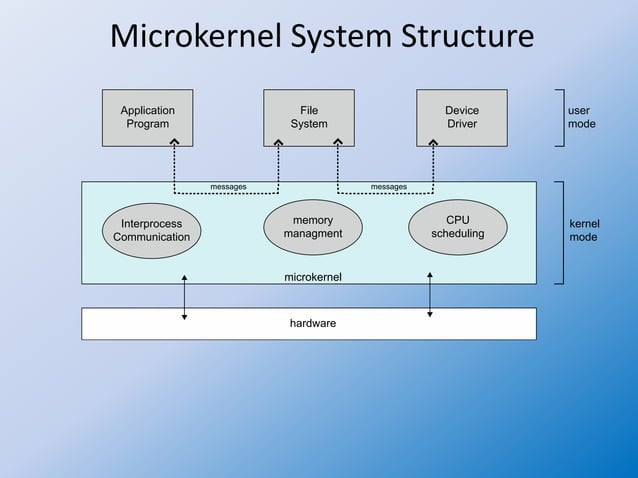 Microkernel System Structure

Application Program

File System

Device Driver

user mode

messages

messages

Interprocess Communication

memory managment

CPU scheduling

kernel mode

microkernel

hardware